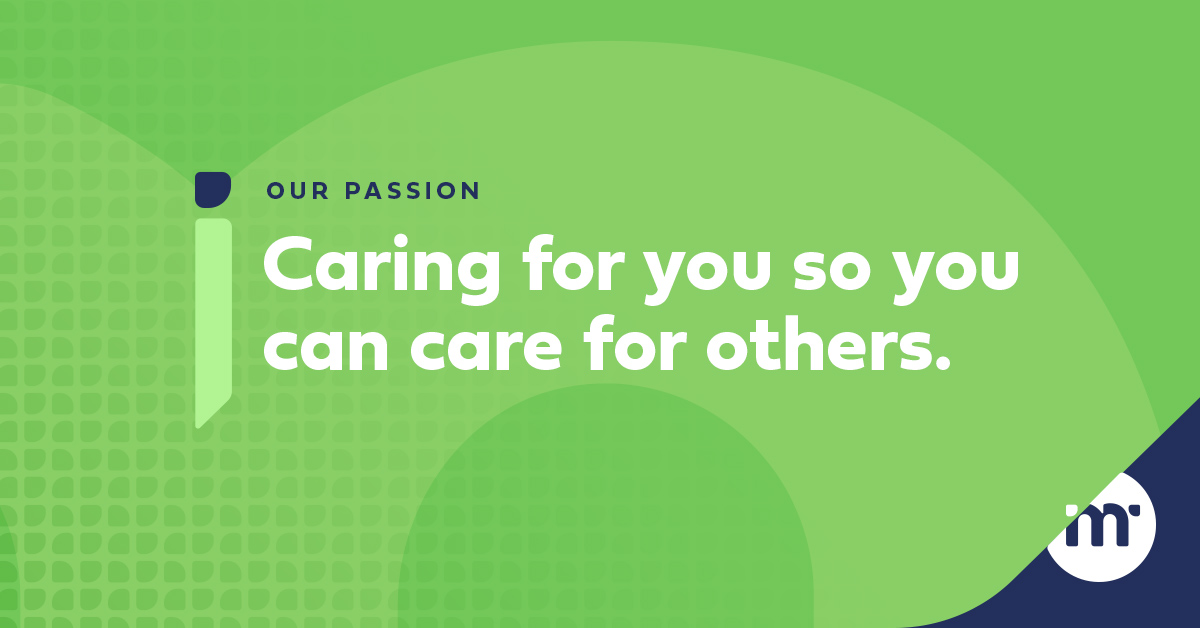 OUR PASSION

Caring for you so you can care for others.

im